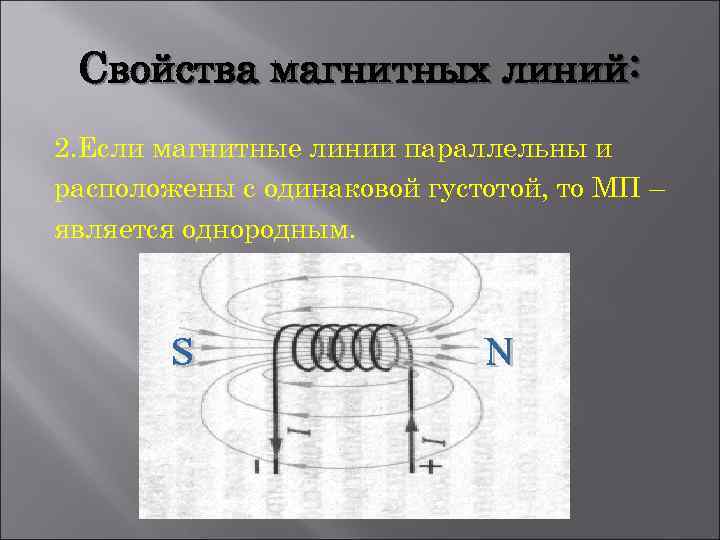 Свойства магнитных линий:

2.Если магнитные линии параллельны и расположены с одинаковой густотой, то МП – является однородным.

S
N
I
I
-
+